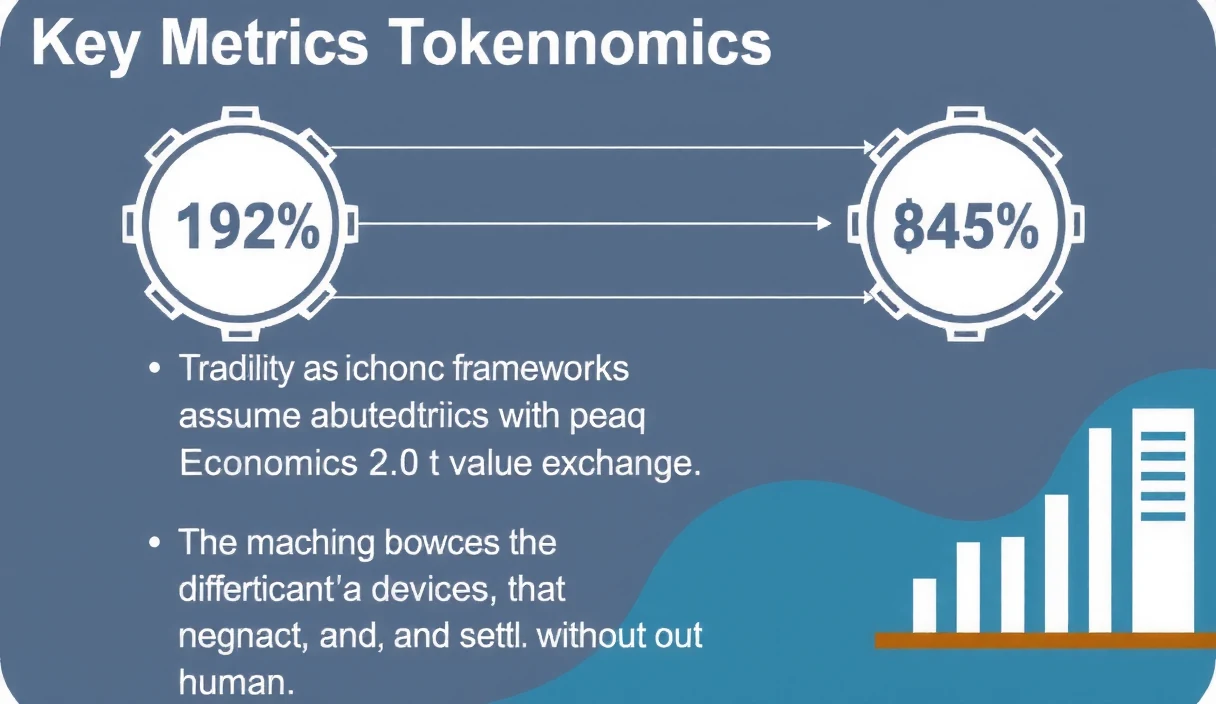 Key Metrics Tokennomics

192%

845%

• Tradility as ichonc frameworks assume abutedtriics with peaq Economics 2.0 t value exchange.

• The maching bowces the differticant'a devices, that negnact, and, and settl. without out human.